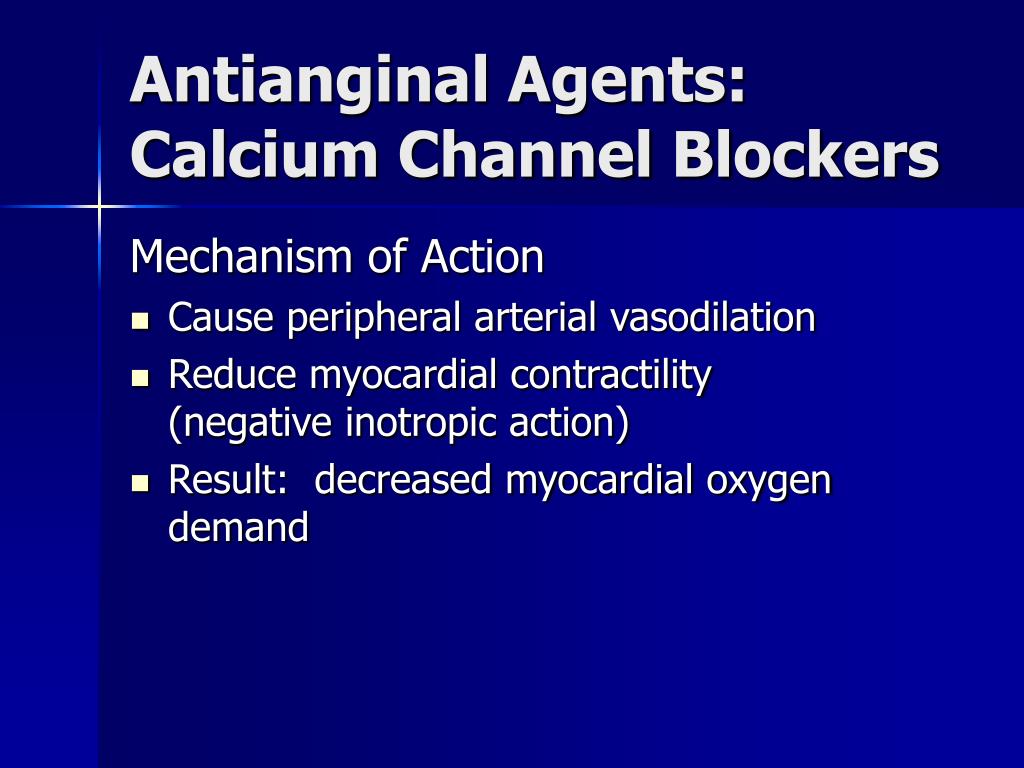 Antianginal Agents: Calcium Channel Blockers

Mechanism of Action

- Cause peripheral arterial vasodilation
- Reduce myocardial contractility (negative inotropic action)
- Result:  decreased myocardial oxygen demand